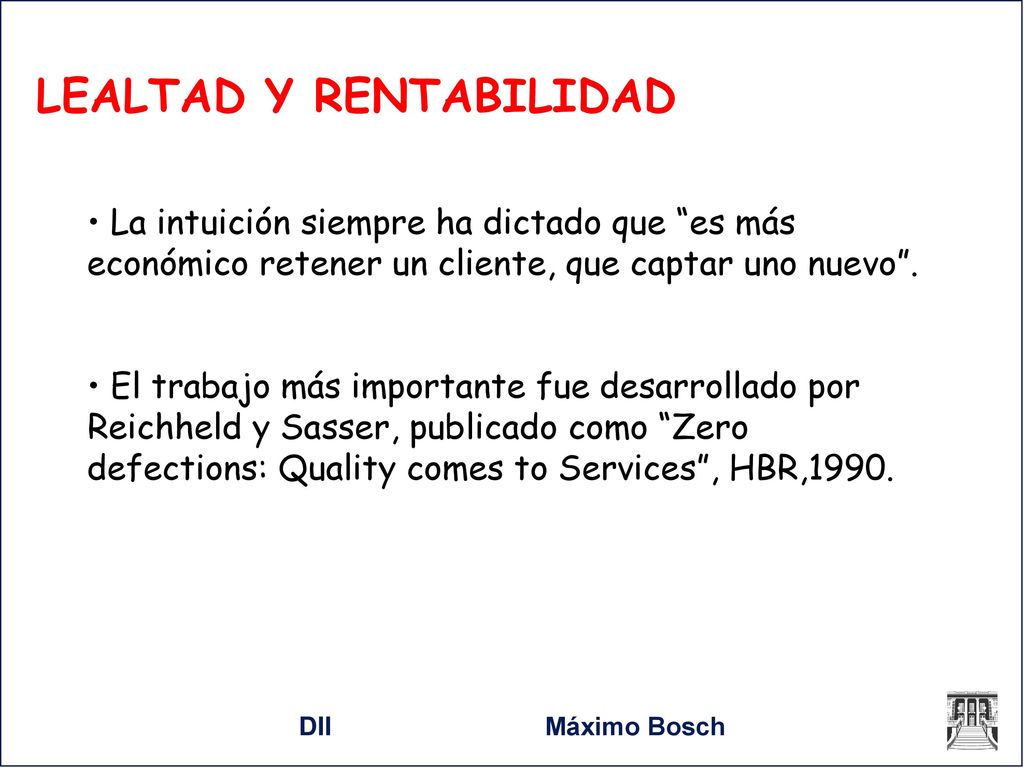 LEALTAD Y RENTABILIDAD

• La intuición siempre ha dictado que “es más económico retener un cliente, que captar uno nuevo”.

• El trabajo más importante fue desarrollado por Reichheld y Sasser, publicado como “Zero defections: Quality comes to Services”, HBR,1990.

DII Máximo Bosch